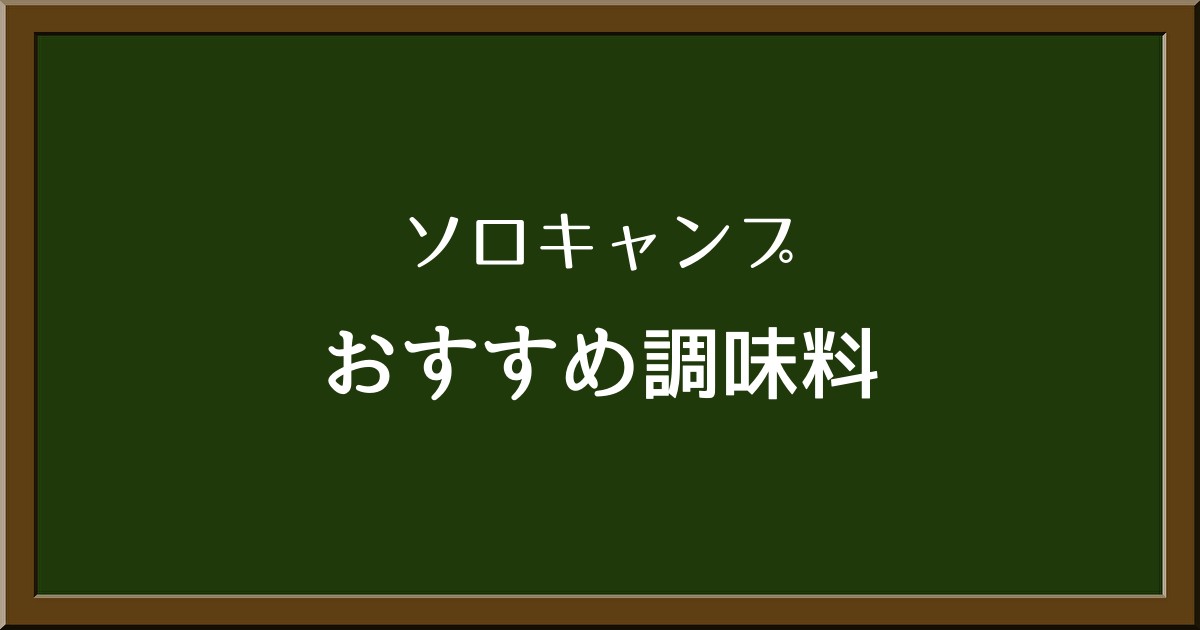 ソロキャンプ
おすすめ調味料